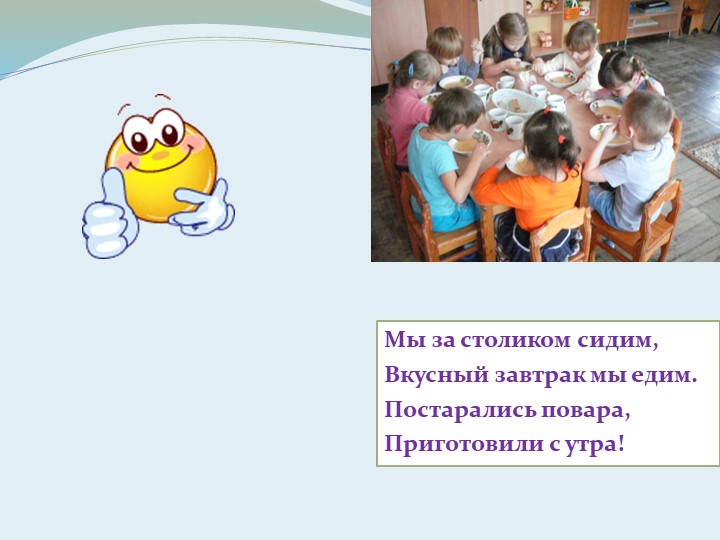 Мы за столиком сидим,
Вкусный завтрак мы едим.
Постарались повара,
Приготовили с утра!